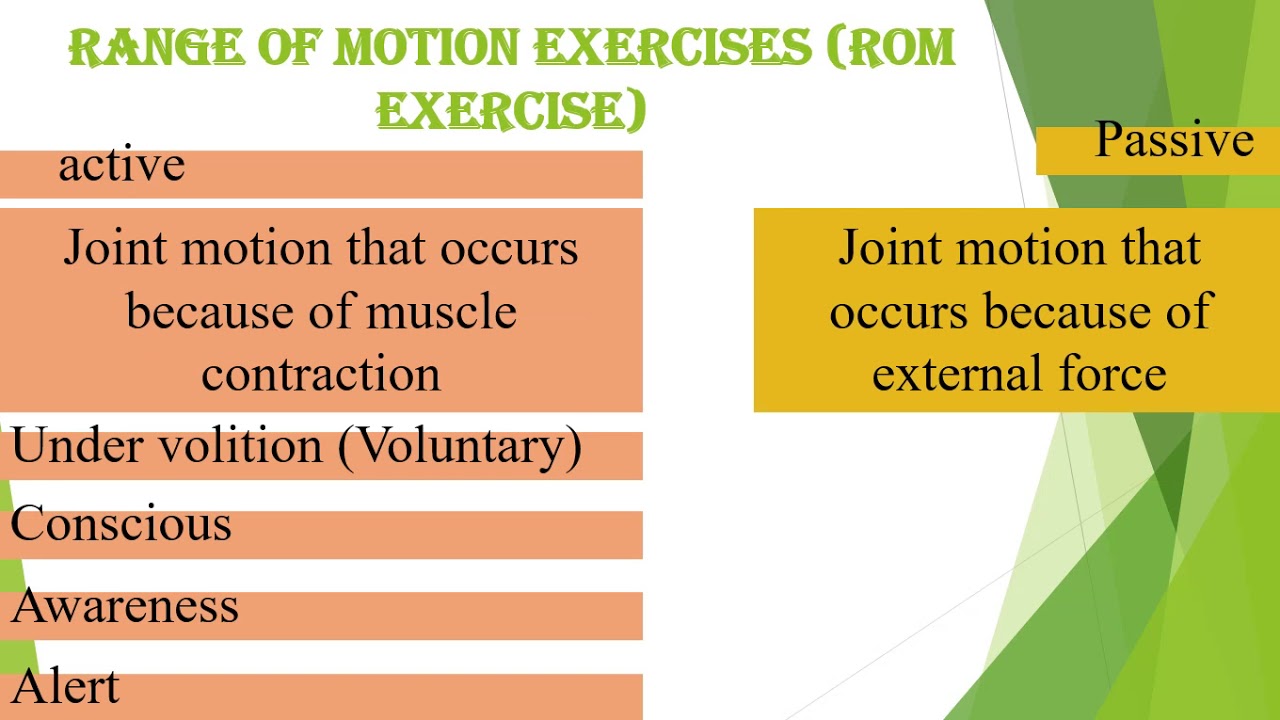 RANGE OF MOTION EXERCISES (ROM EXERCISE)

active

Joint motion that occurs because of muscle contraction

Under volition (Voluntary)

Conscious

Awareness

Alert

Passive

Joint motion that occurs because of external force